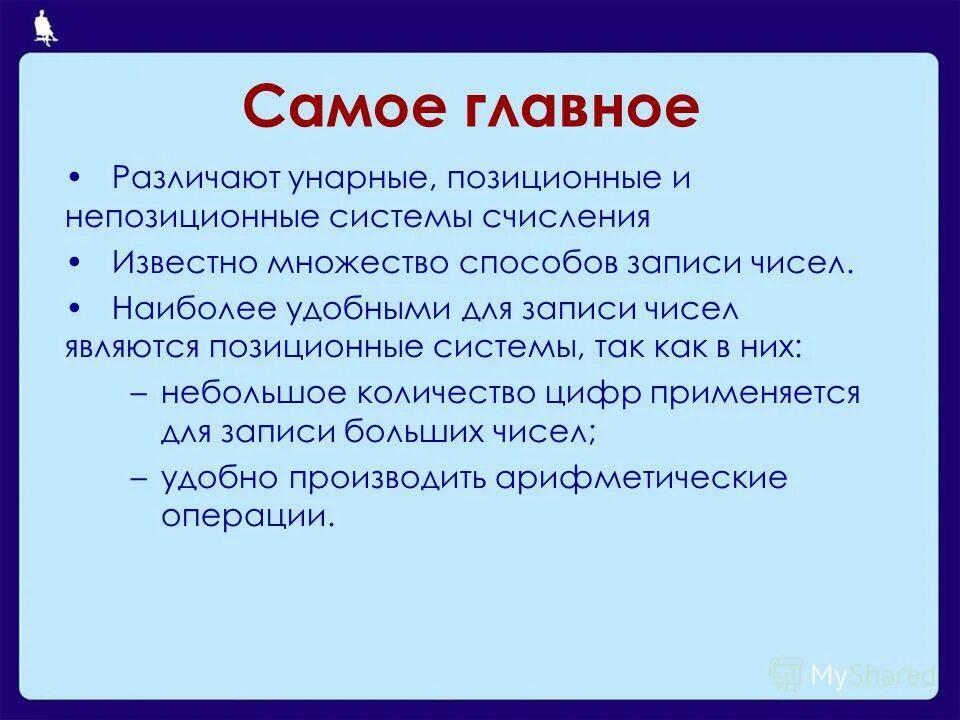 Самое главное

• Различают унарные, позиционные и непозиционные системы счисления

• Известно множество способов записи чисел.

• Наиболее удобными для записи чисел являются позиционные системы, так как в них:

– небольшое количество цифр применяется для записи больших чисел;

– удобно производить арифметические операции.

MyShared